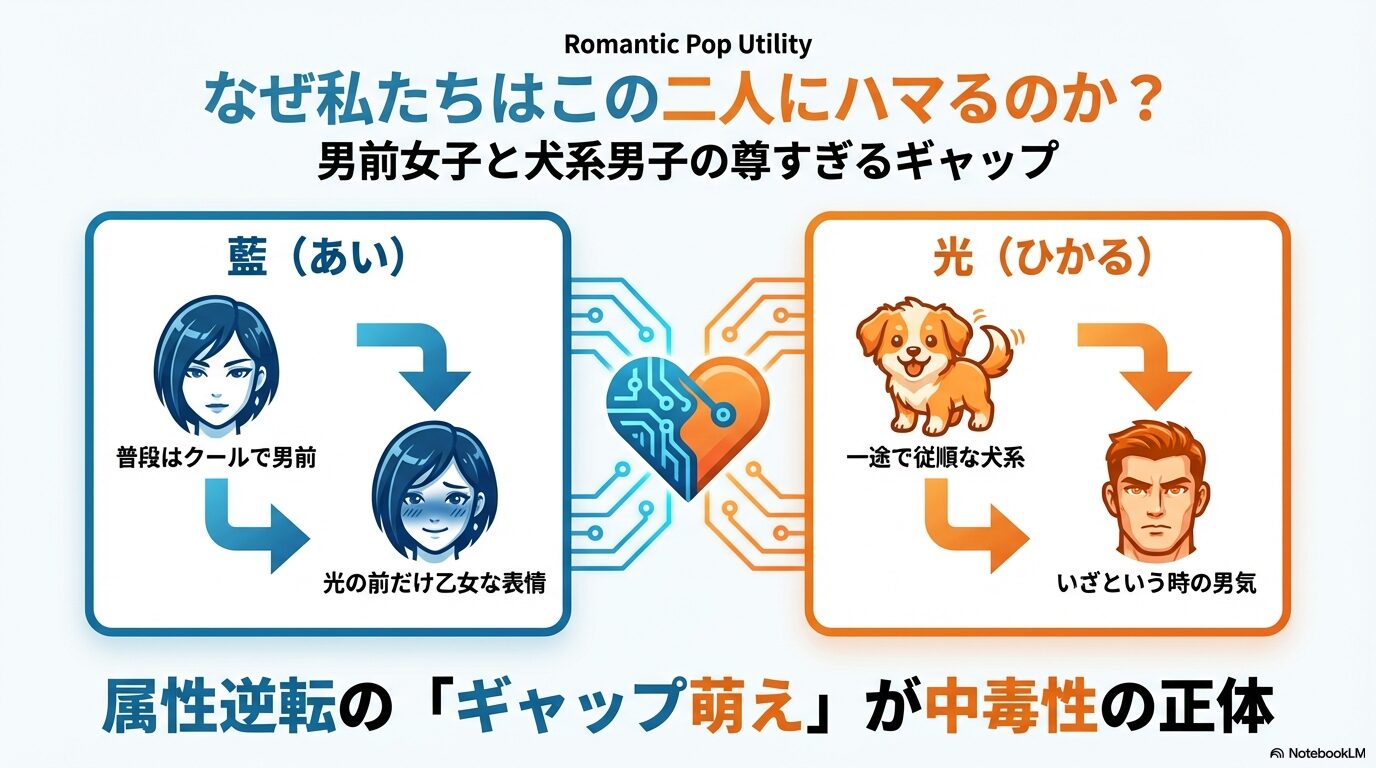 Romantic Pop Utility

なぜ私たちはこの二人にハマるのか？

男前女子と犬系男子の尊すぎるギャップ

藍（あい）

普段はクールで男前

光の前だけ乙女な表情

光（ひかる）

一途で従順な犬系

いざという時の男気

属性逆転の「ギャップ萌え」が中毒性の正体

NotebookLM